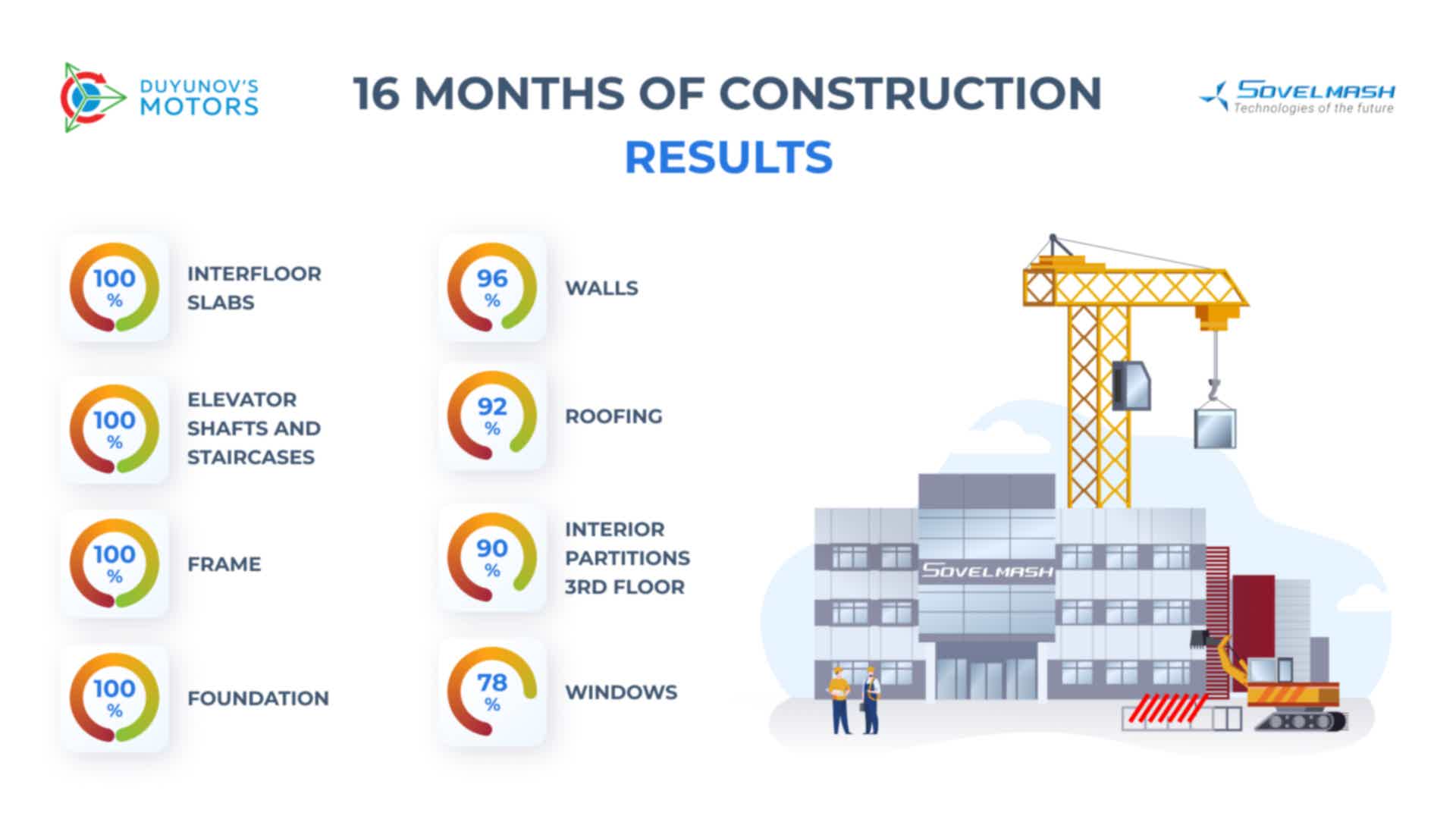 DUYUNOV'S MOTORS

16 MONTHS OF CONSTRUCTION RESULTS

SOVELMASH
Technologies of the future

100 % INTERFLOOR SLABS

100 % ELEVATOR SHAFTS AND STAIRCASES

100 % FRAME

100 % FOUNDATION

96 % WALLS

92 % ROOFING

90 % INTERIOR PARTITIONS 3RD FLOOR

78 % WINDOWS

SOVELMASH